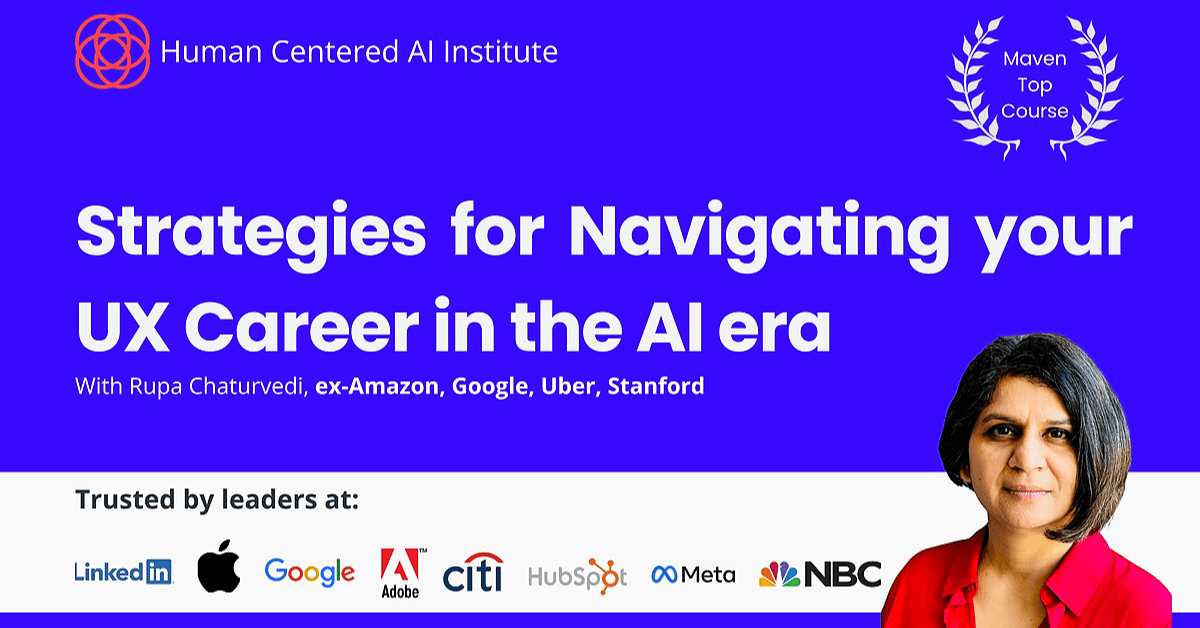 Human Centered AI Institute

Maven Top Course

Strategies for Navigating your UX Career in the AI era

With Rupa Chaturvedi, ex-Amazon, Google, Uber, Stanford

Trusted by leaders at:

LinkedIn Google Adobe citi HubSpot Meta NBC